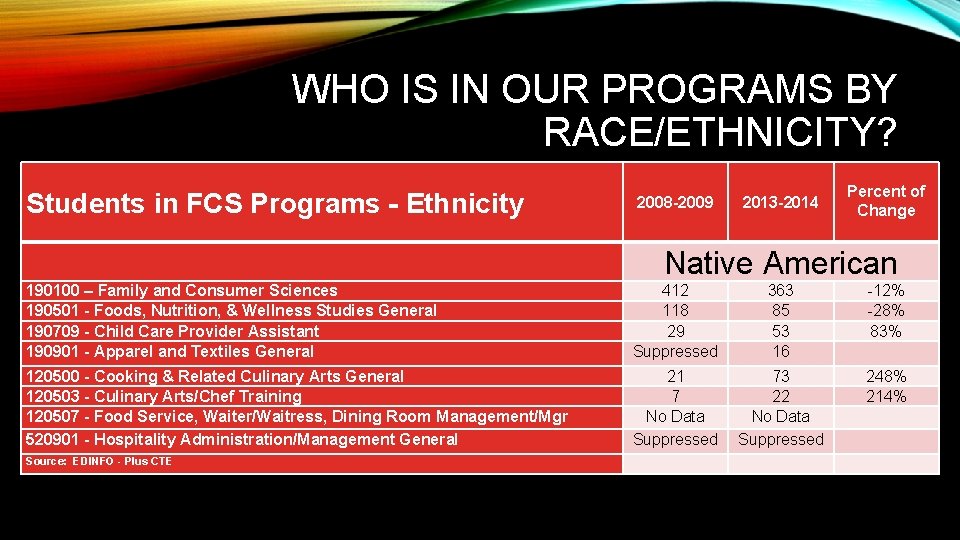 WHO IS IN OUR PROGRAMS BY RACE/ETHNICITY?

| Students in FCS Programs - Ethnicity | 2008-2009 | 2013-2014 | Percent of Change |
|---|---|---|---|
| | Native American | | |
| 190100 – Family and Consumer Sciences | 412 | 363 | -12% |
| 190501 - Foods, Nutrition, & Wellness Studies General | 118 | 85 | -28% |
| 190709 - Child Care Provider Assistant | 29 | 53 | 83% |
| 190901 - Apparel and Textiles General | Suppressed | 16 | |
| 120500 - Cooking & Related Culinary Arts General | 21 | 73 | 248% |
| 120503 - Culinary Arts/Chef Training | 7 | 22 | 214% |
| 120507 - Food Service, Waiter/Waitress, Dining Room Management/Mgr | No Data | No Data | |
| 520901 - Hospitality Administration/Management General | Suppressed | Suppressed | |
| Source: EDINFO - Plus CTE | | | |